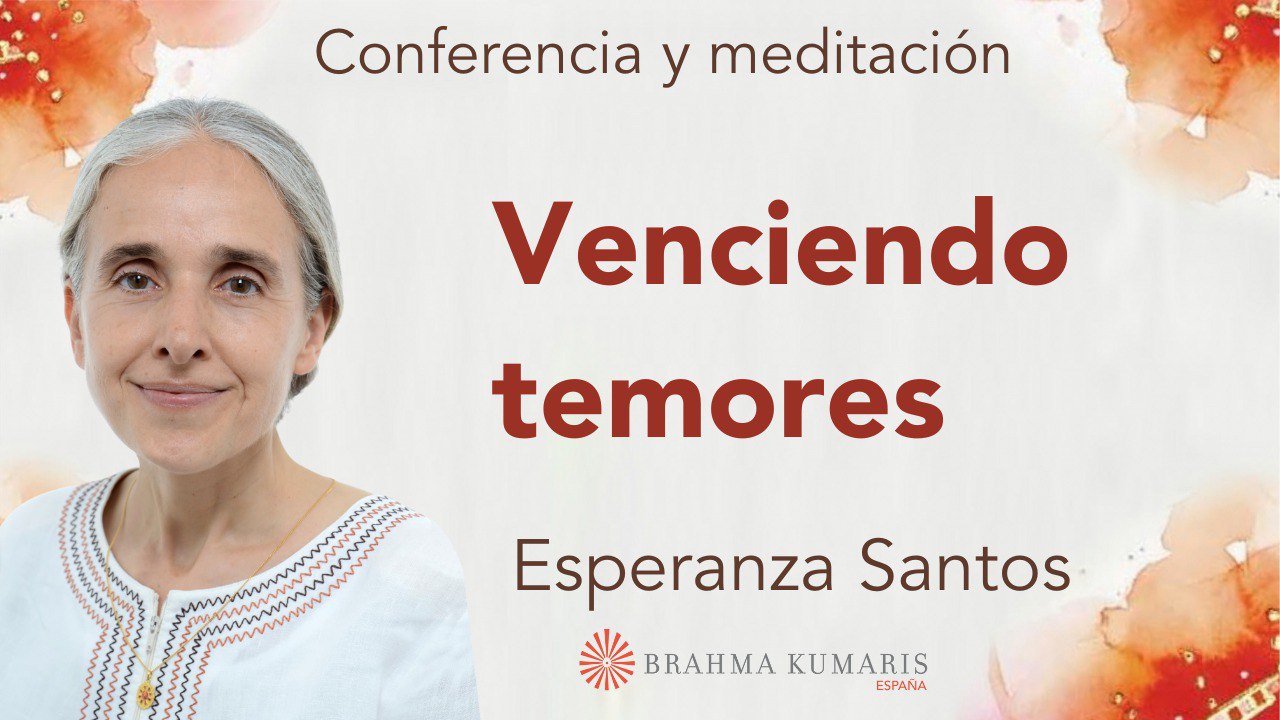 Conferencia y meditación

Venciendo temores

Esperanza Santos

BRAHMA KUMARIS
ESPAÑA